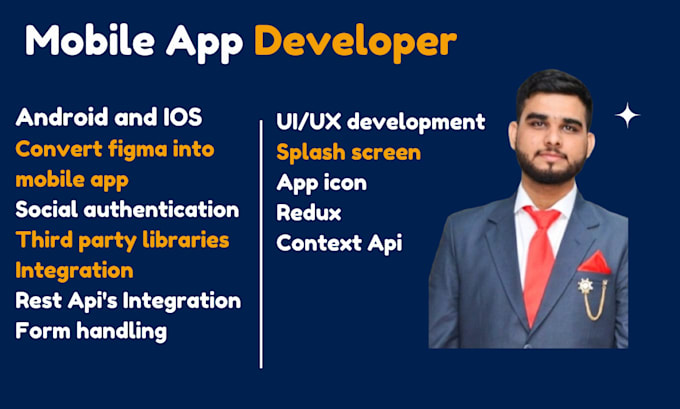 Mobile App Developer

Android and IOS
Convert figma into mobile app
Social authentication
Third party libraries Integration
Rest Api's Integration
Form handling

UI/UX development
Splash screen
App icon
Redux
Context Api